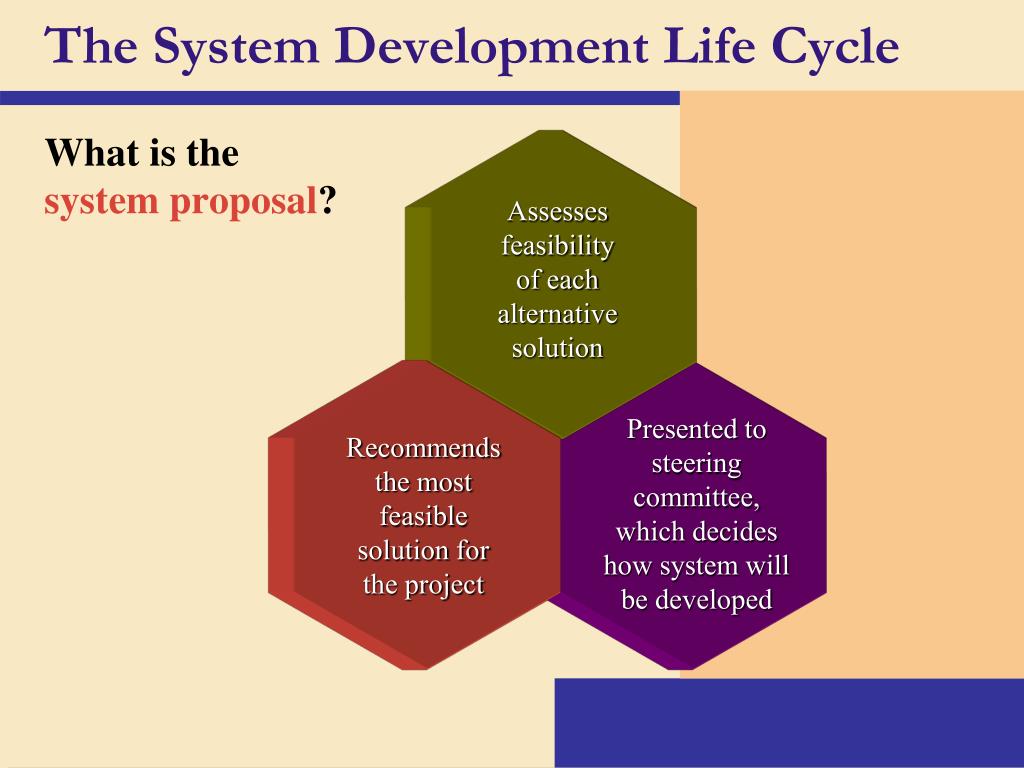 The System Development Life Cycle

What is the system proposal?

Assesses feasibility of each alternative solution

Recommends the most feasible solution for the project

Presented to steering committee, which decides how system will be developed